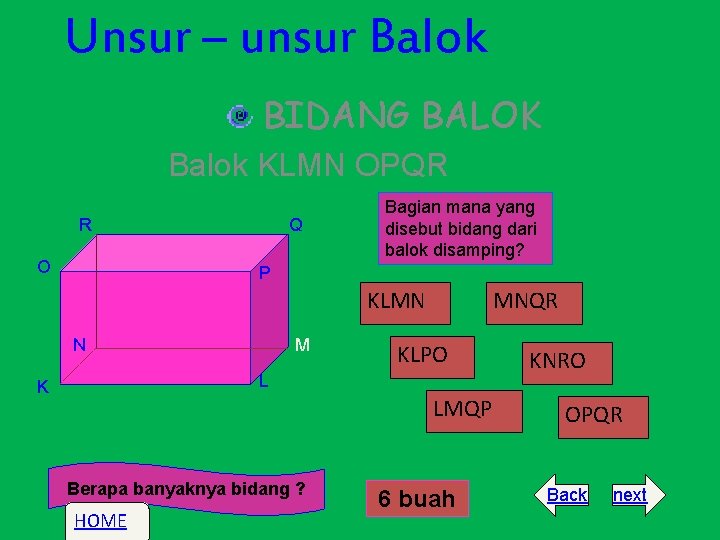 Unsur – unsur Balok

BIDANG BALOK

Balok KLMN OPQR

R Q O P N M K L

Bagian mana yang disebut bidang dari balok disamping?

KLMN

MNQR

KLPO

KNRO

LMQP

OPQR

Berapa banyaknya bidang ?

6 buah

Back

next

HOME